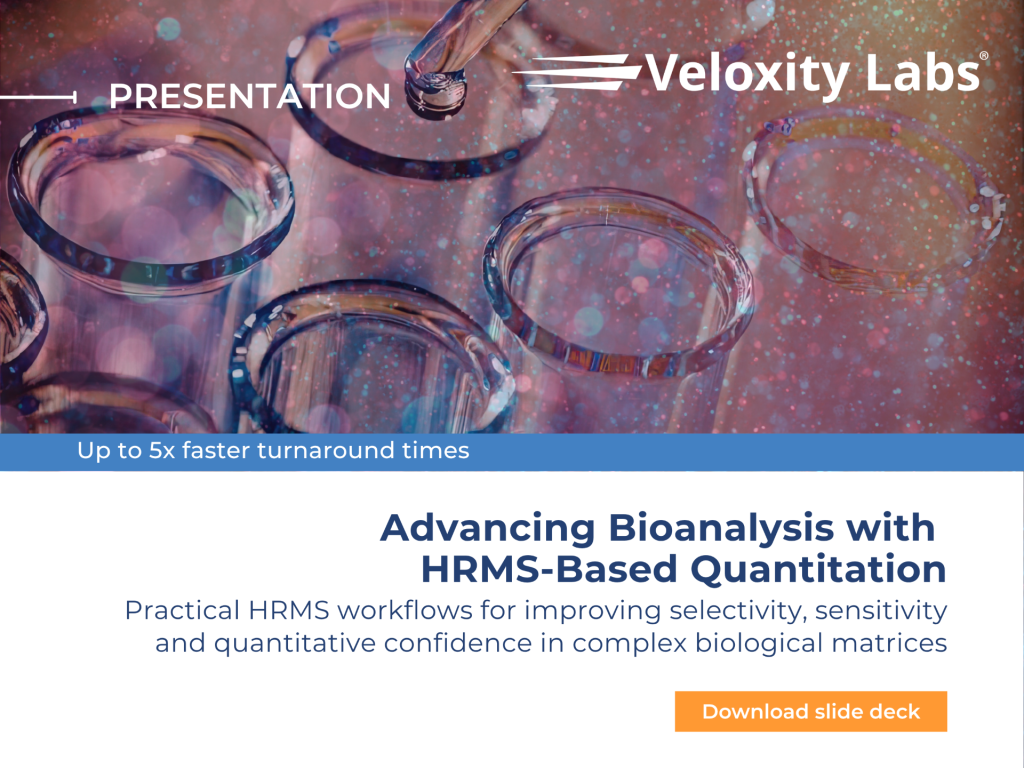 PRESENTATION

Veloxity Labs®

Up to 5x faster turnaround times

Advancing Bioanalysis with HRMS-Based Quantitation

Practical HRMS workflows for improving selectivity, sensitivity and quantitative confidence in complex biological matrices

Download slide deck